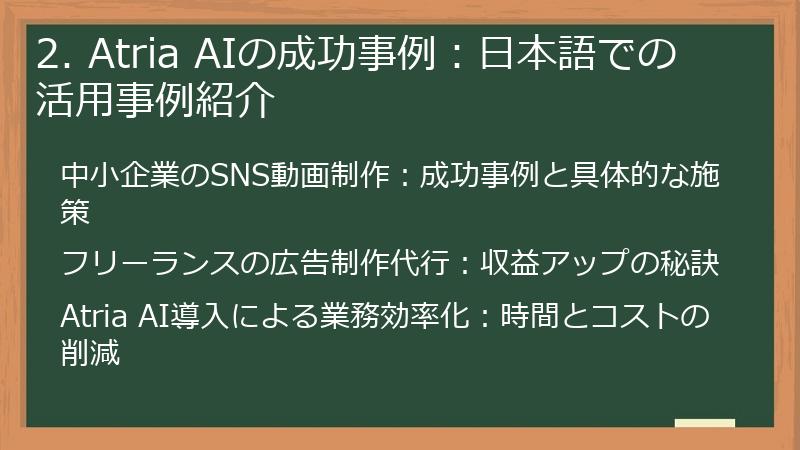 2. Atria AIの成功事例：日本語での活用事例紹介

中小企業のSNS動画制作：成功事例と具体的な施策

フリーランスの広告制作代行：収益アップの秘訣

Atria AI導入による業務効率化：時間とコストの削減